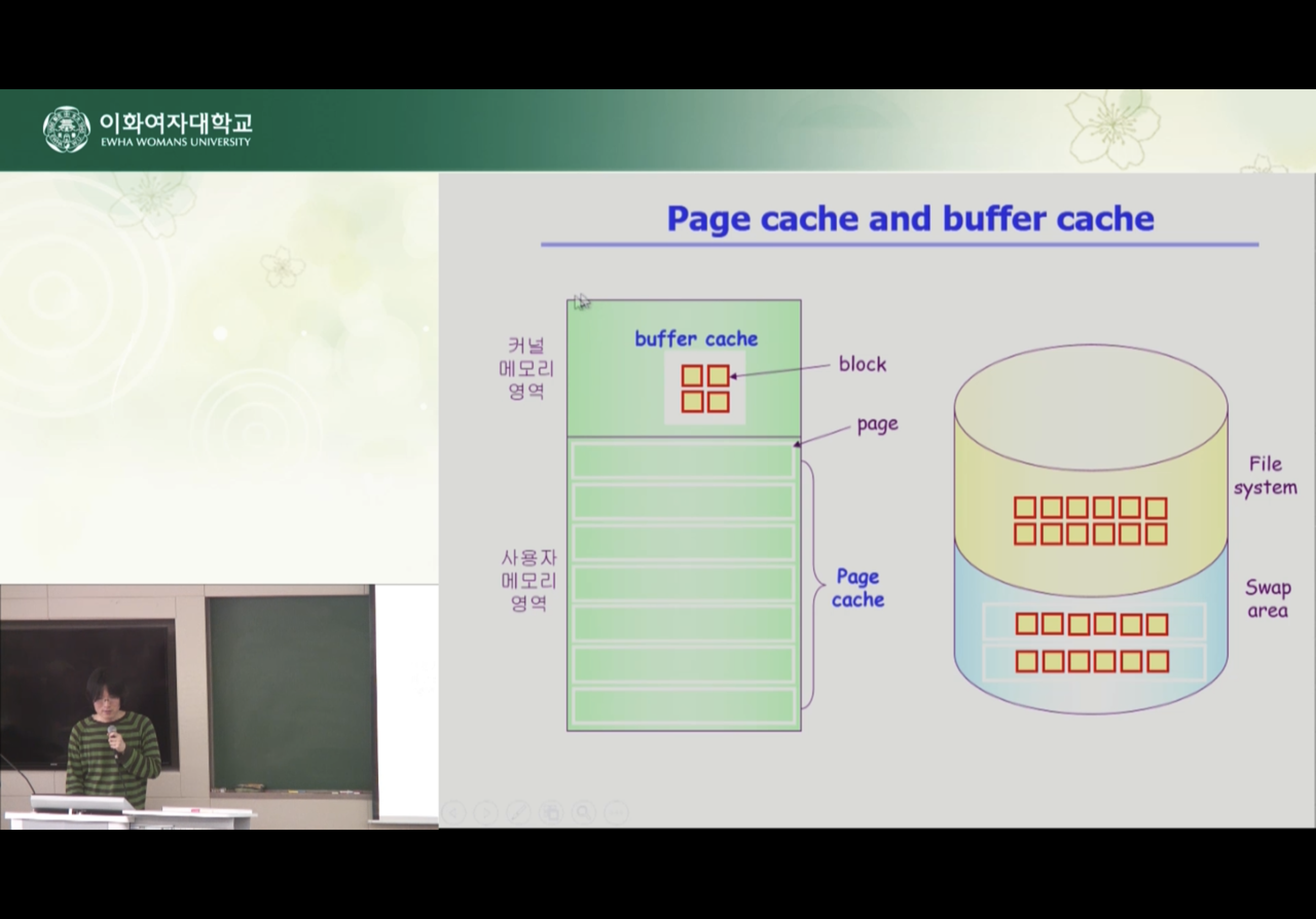 이화여자대학교
EWHA WOMANS UNIVERSITY

Page cache and buffer cache

커널
메모리
영역

buffer cache

block

page

사용자
메모리
영역

Page
cache

File
system

Swap
area